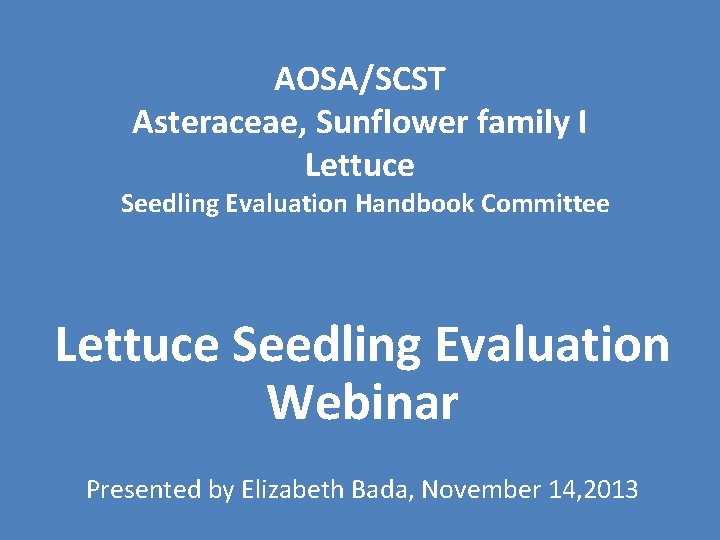 AOSA/SCST
Asteraceae, Sunflower family I
Lettuce
Seedling Evaluation Handbook Committee

Lettuce Seedling Evaluation Webinar

Presented by Elizabeth Bada, November 14,2013